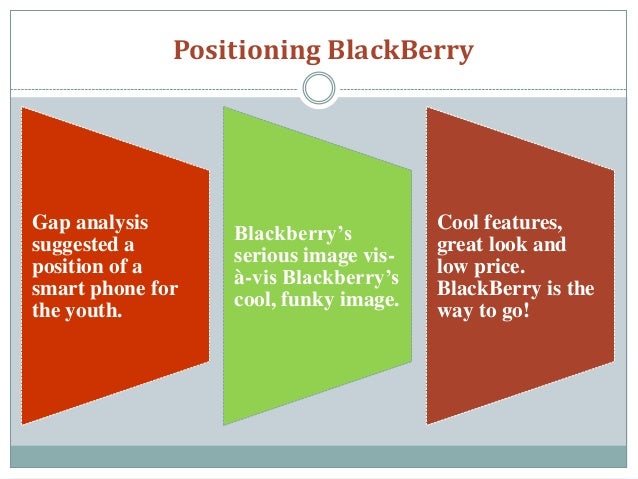 Positioning BlackBerry

Gap analysis suggested a position of a smart phone for the youth.

Blackberry's serious image vis-à-vis Blackberry's cool, funky image.

Cool features, great look and low price. BlackBerry is the way to go!